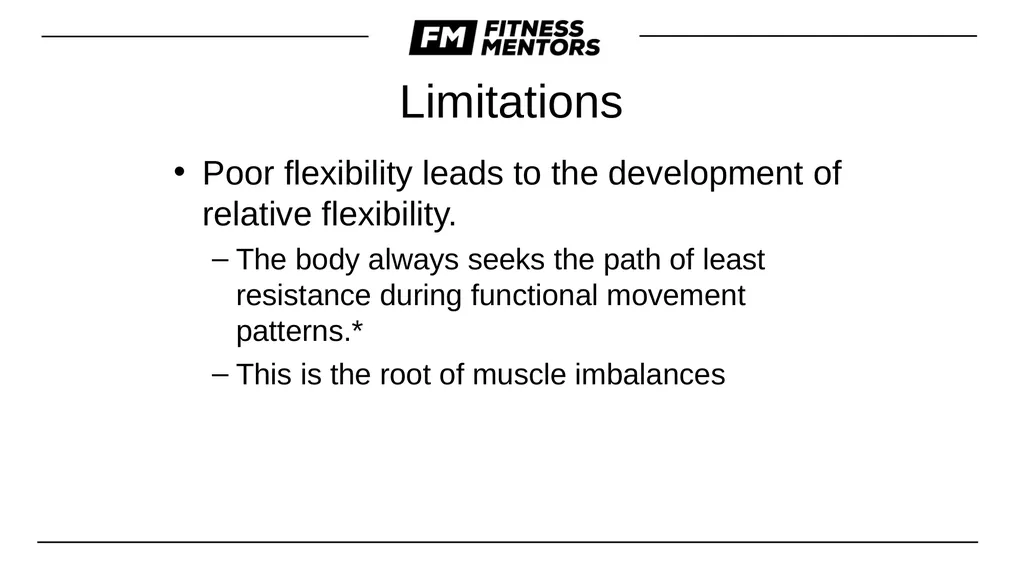 FM FITNESS MENTORS

Limitations

• Poor flexibility leads to the development of relative flexibility.
– The body always seeks the path of least resistance during functional movement patterns.*
– This is the root of muscle imbalances